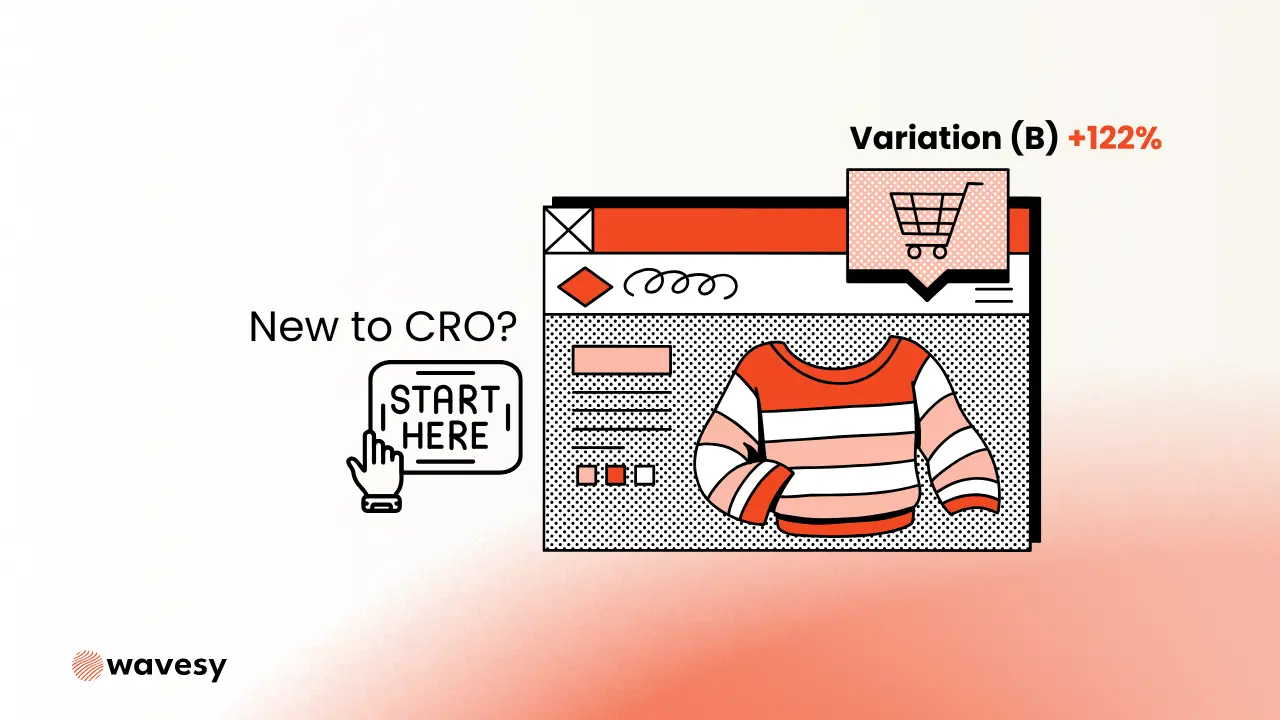 Variation (B) +122%

New to CRO?

START HERE

wavesy